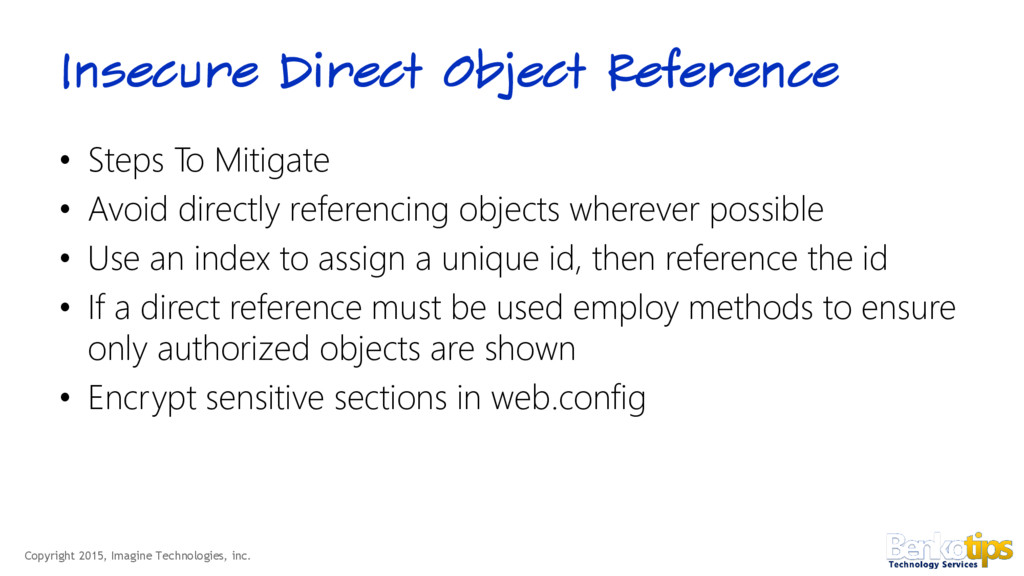 Insecure Direct Object Reference

• Steps To Mitigate
• Avoid directly referencing objects wherever possible
• Use an index to assign a unique id, then reference the id
• If a direct reference must be used employ methods to ensure only authorized objects are shown
• Encrypt sensitive sections in web.config

Copyright 2015, Imagine Technologies, inc.

Benkotips
Technology Services